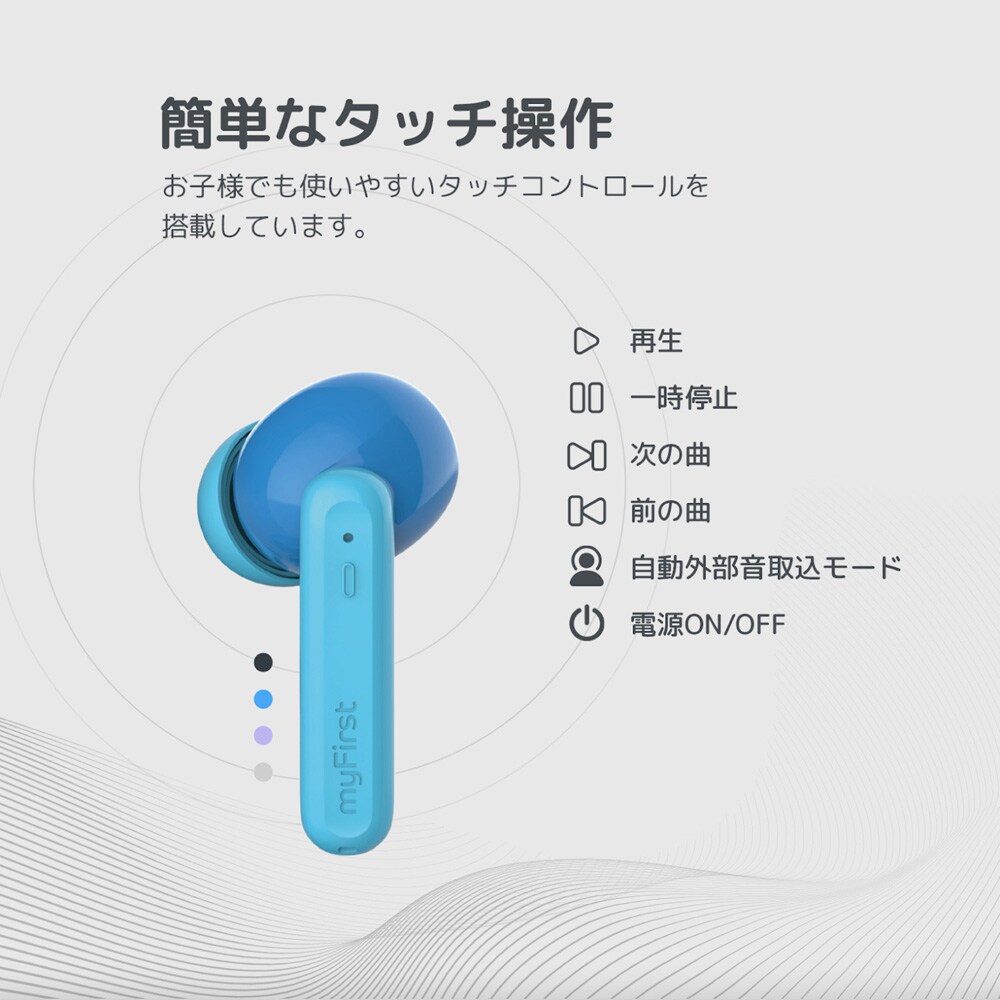 簡単なタッチ操作

お子様でも使いやすいタッチコントロールを搭載しています。

再生
一時停止
次の曲
前の曲
自動外部音取込モード
電源ON/OFF

myFirst